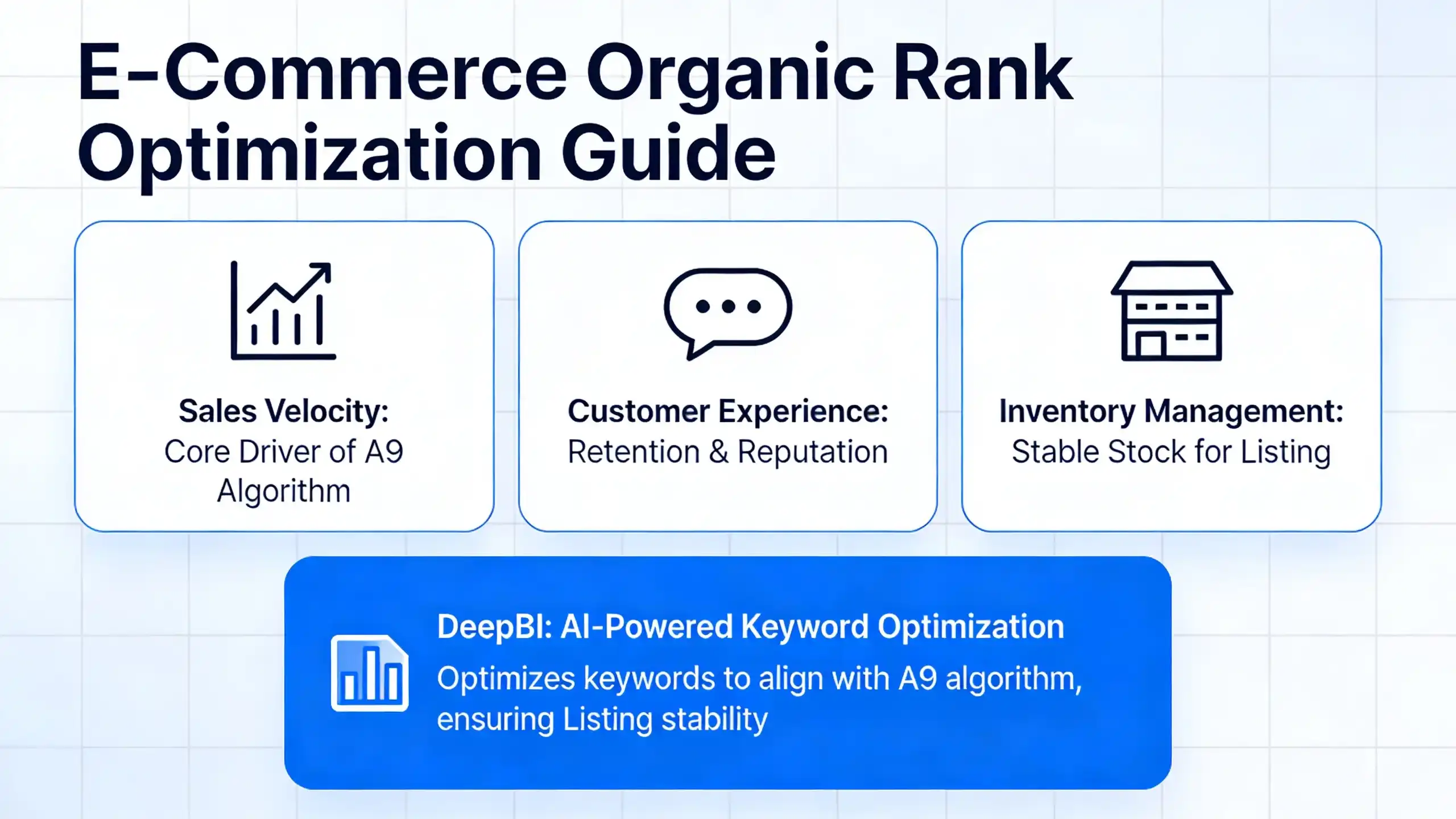 E-Commerce Organic Rank Optimization Guide

Sales Velocity:
Core Driver of A9 Algorithm

Customer Experience:
Retention & Reputation

Inventory Management:
Stable Stock for Listing

DeepBI: AI-Powered Keyword Optimization
Optimizes keywords to align with A9 algorithm, ensuring Listing stability